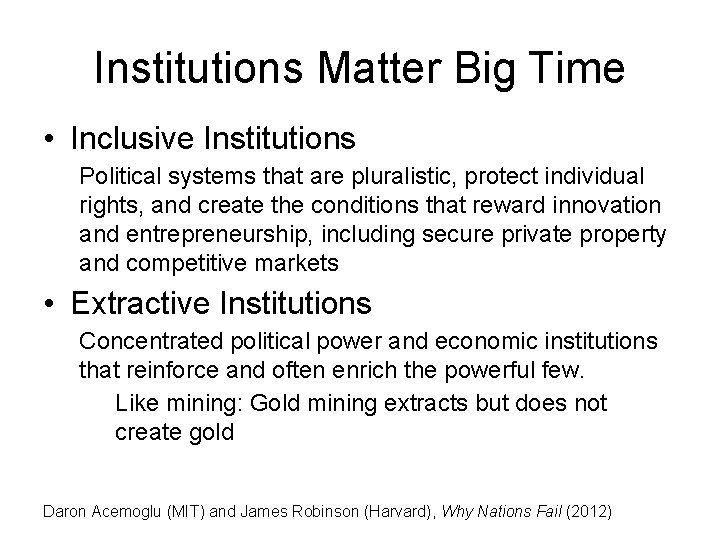 Institutions Matter Big Time

• Inclusive Institutions

Political systems that are pluralistic, protect individual rights, and create the conditions that reward innovation and entrepreneurship, including secure private property and competitive markets

• Extractive Institutions

Concentrated political power and economic institutions that reinforce and often enrich the powerful few.

Like mining: Gold mining extracts but does not create gold

Daron Acemoglu (MIT) and James Robinson (Harvard), Why Nations Fail (2012)